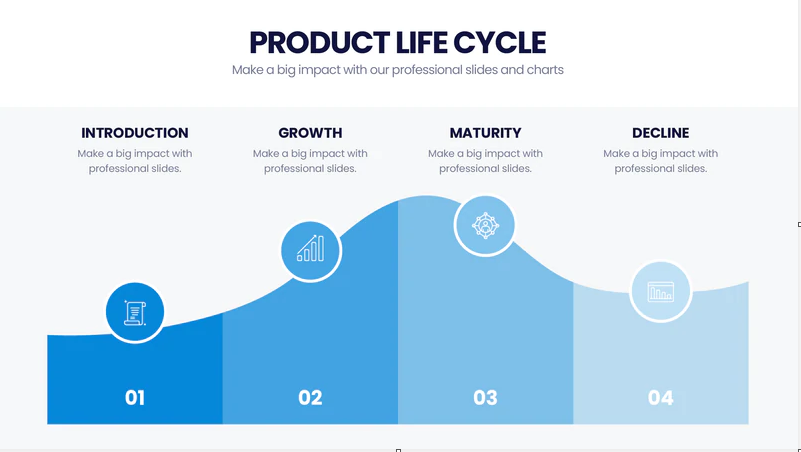 PRODUCT LIFE CYCLE

Make a big impact with our professional slides and charts

INTRODUCTION

Make a big impact with professional slides.

GROWTH

Make a big impact with professional slides.

MATURITY

Make a big impact with professional slides.

DECLINE

Make a big impact with professional slides.

01

02

03

04